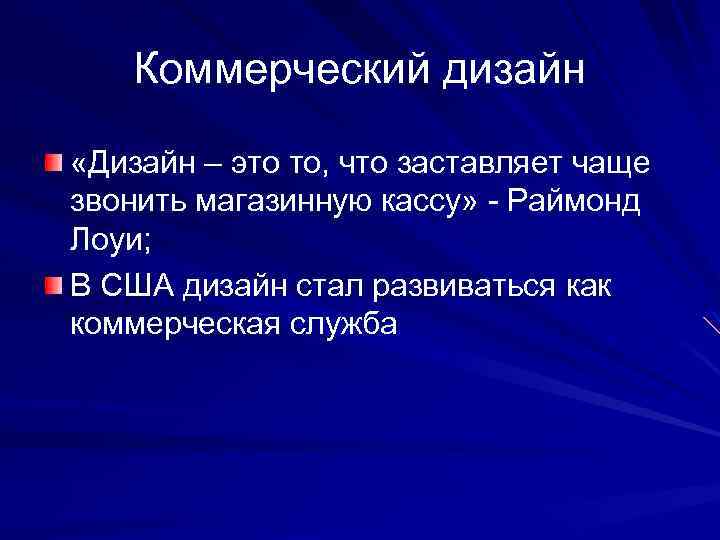 Коммерческий дизайн

«Дизайн – это то, что заставляет чаще звонить магазинную кассу» - Раймонд Лоуи;

В США дизайн стал развиваться как коммерческая служба